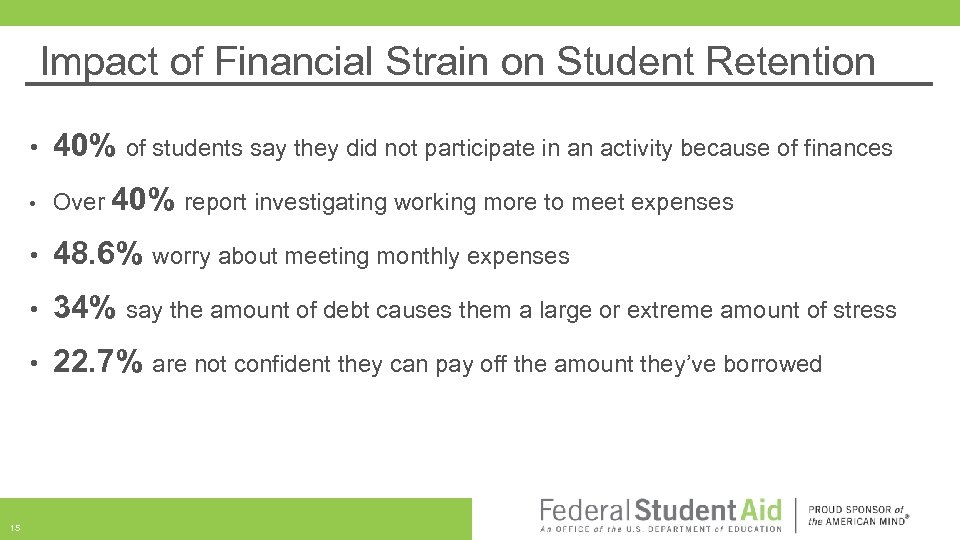 Impact of Financial Strain on Student Retention

• 40% of students say they did not participate in an activity because of finances

• Over 40% report investigating working more to meet expenses

• 48.6% worry about meeting monthly expenses

• 34% say the amount of debt causes them a large or extreme amount of stress

• 22.7% are not confident they can pay off the amount they've borrowed

15

Federal Student Aid
An OFFICE of the U.S. DEPARTMENT of EDUCATION

PROUD SPONSOR of the AMERICAN MIND®